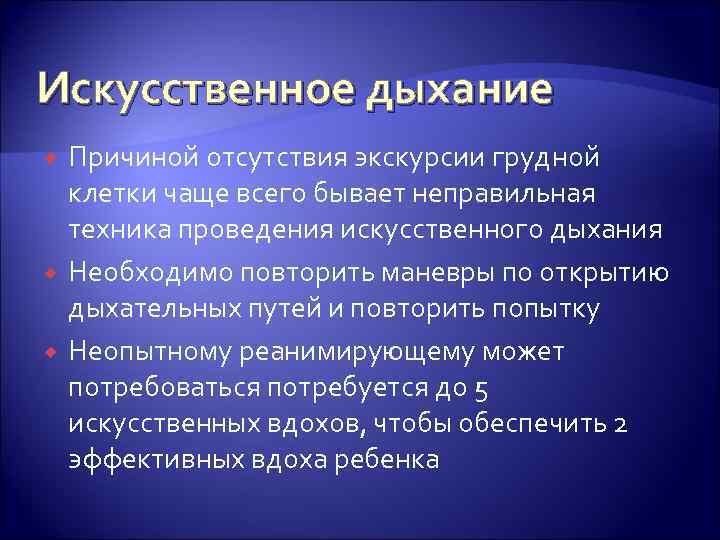 Искусственное дыхание

Причиной отсутствия экскурсии грудной клетки чаще всего бывает неправильная техника проведения искусственного дыхания

Необходимо повторить маневры по открытию дыхательных путей и повторить попытку

Неопытному реанимирующему может потребоваться потребуется до 5 искусственных вдохов, чтобы обеспечить 2 эффективных вдоха ребенка